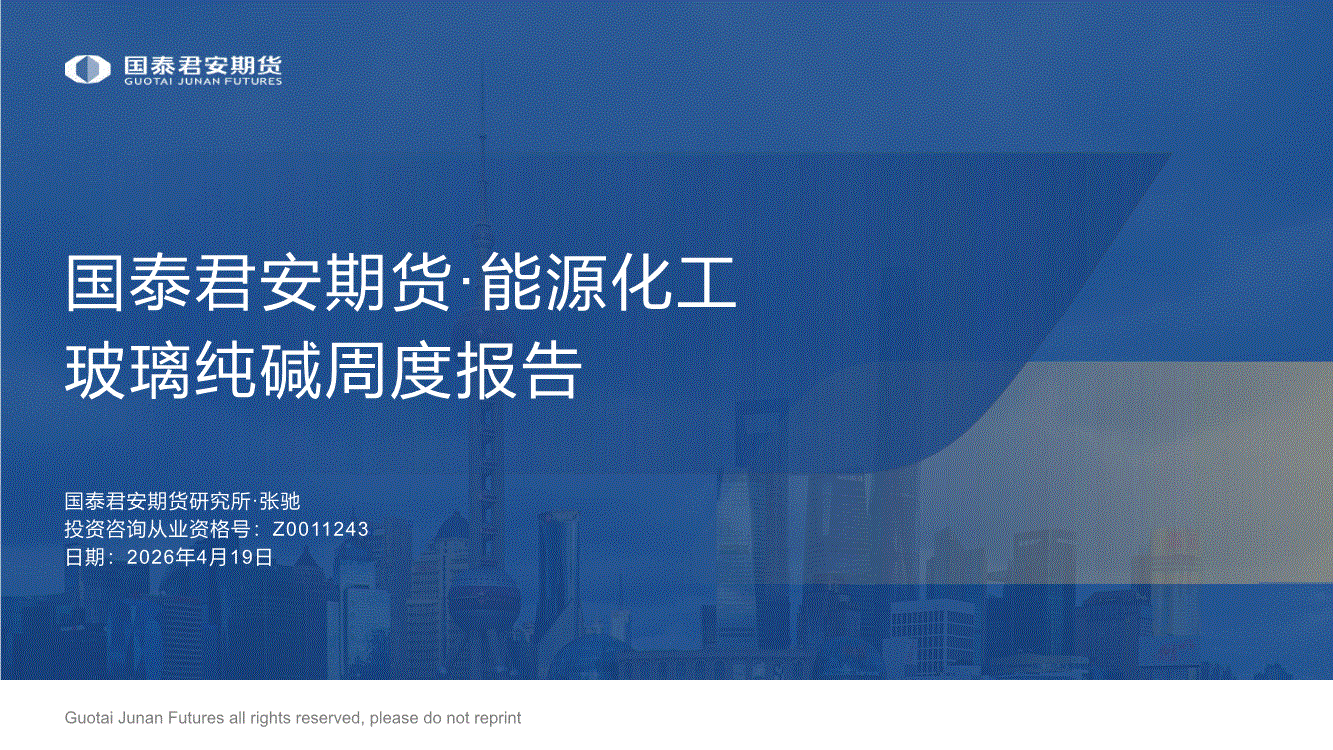 国泰君安期货
GUOTAI JUNAN FUTURES

国泰君安期货·能源化工
玻璃纯碱周度报告

国泰君安期货研究所·张驰
投资咨询从业资格号：Z0011243
日期：2026年4月19日

Guotai Junan Futures all rights reserved, please do not reprint